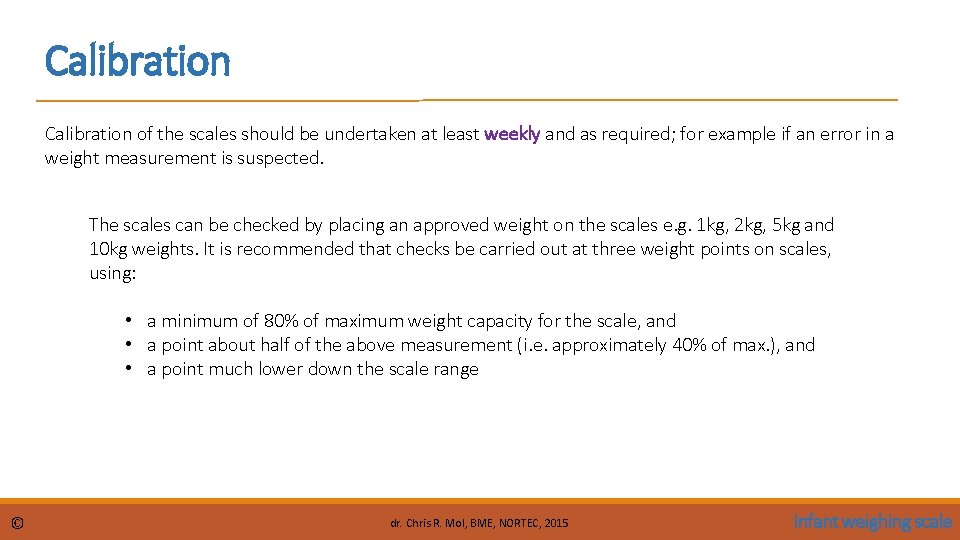 Calibration

Calibration of the scales should be undertaken at least weekly and as required; for example if an error in a weight measurement is suspected.

The scales can be checked by placing an approved weight on the scales e.g. 1kg, 2kg, 5kg and 10kg weights. It is recommended that checks be carried out at three weight points on scales, using:

• a minimum of 80% of maximum weight capacity for the scale, and
• a point about half of the above measurement (i.e. approximately 40% of max.), and
• a point much lower down the scale range

©

dr. Chris R. Mol, BME, NORTEC, 2015

Infant weighing scale